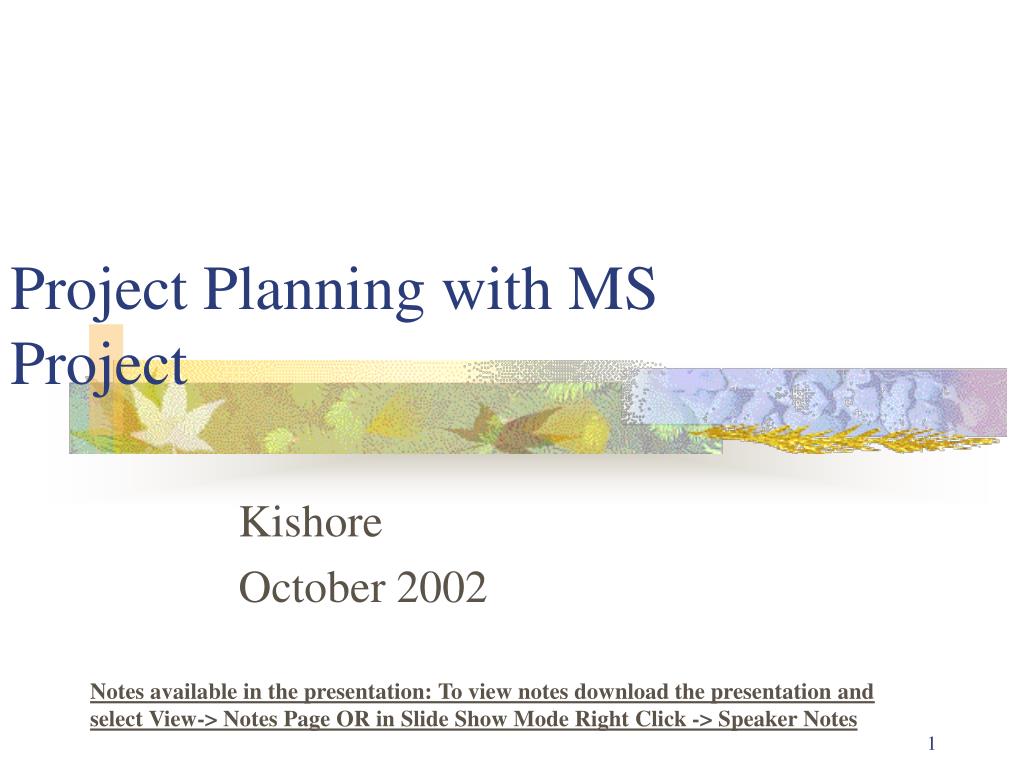 Project Planning with MS Project

Kishore

October 2002

Notes available in the presentation: To view notes download the presentation and select View-> Notes Page OR in Slide Show Mode Right Click -> Speaker Notes

1